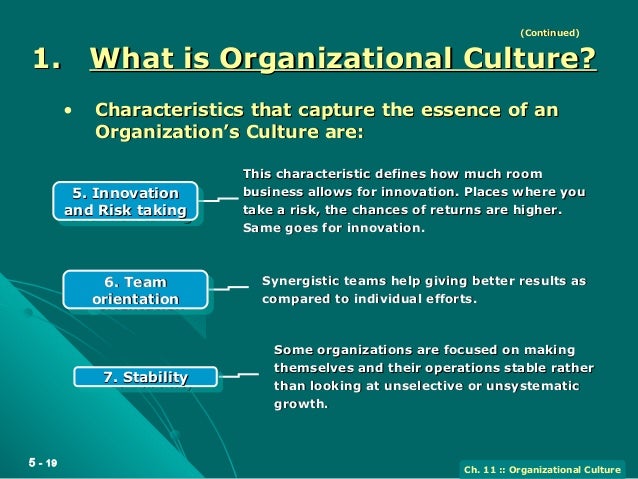 (Continued)

1. What is Organizational Culture?

• Characteristics that capture the essence of an Organization's Culture are:

5. Innovation and Risk taking

This characteristic defines how much room business allows for innovation. Places where you take a risk, the chances of returns are higher. Same goes for innovation.

6. Team orientation

Synergistic teams help giving better results as compared to individual efforts.

7. Stability

Some organizations are focused on making themselves and their operations stable rather than looking at unselective or unsystematic growth.

5 - 19

Ch. 11 :: Organizational Culture